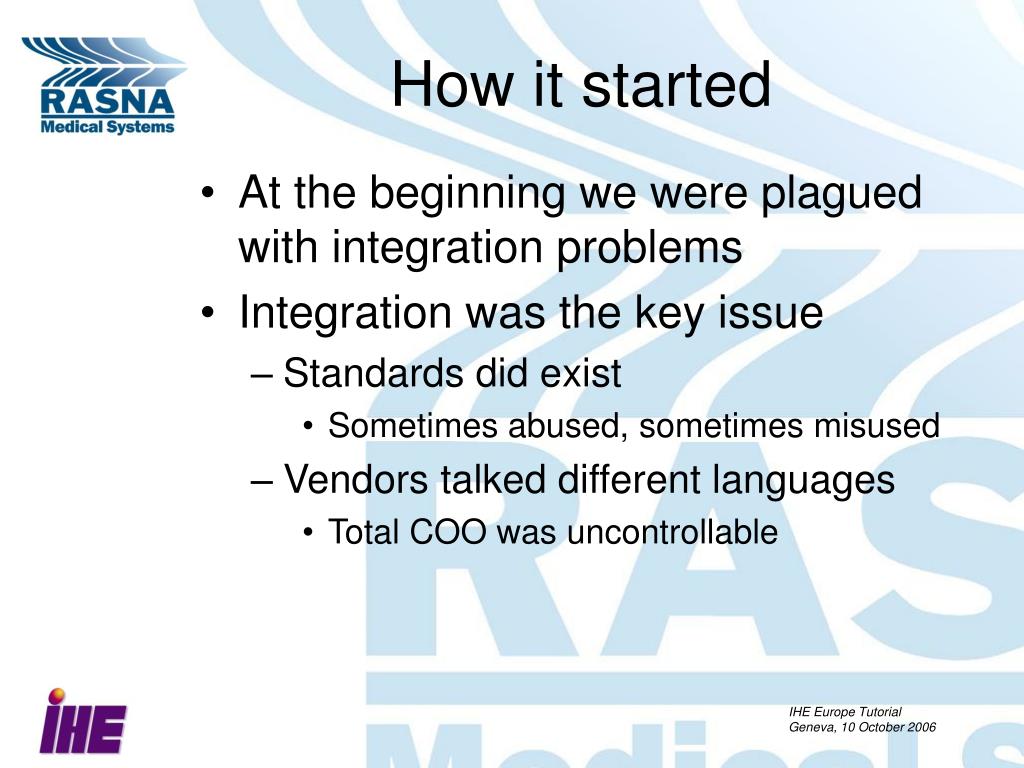 RASNA
Medical Systems

How it started

• At the beginning we were plagued with integration problems
• Integration was the key issue
– Standards did exist
• Sometimes abused, sometimes misused
– Vendors talked different languages
• Total COO was uncontrollable

IHE

IHE Europe Tutorial
Geneva, 10 October 2006